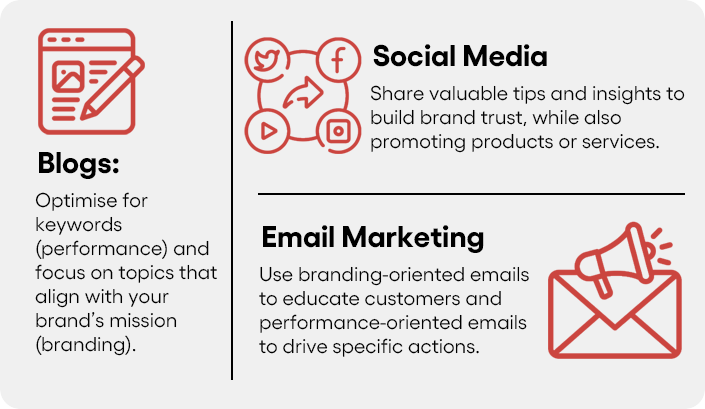 Blogs:

Optimise for keywords (performance) and focus on topics that align with your brand's mission (branding).

Social Media

Share valuable tips and insights to build brand trust, while also promoting products or services.

Email Marketing

Use branding-oriented emails to educate customers and performance-oriented emails to drive specific actions.